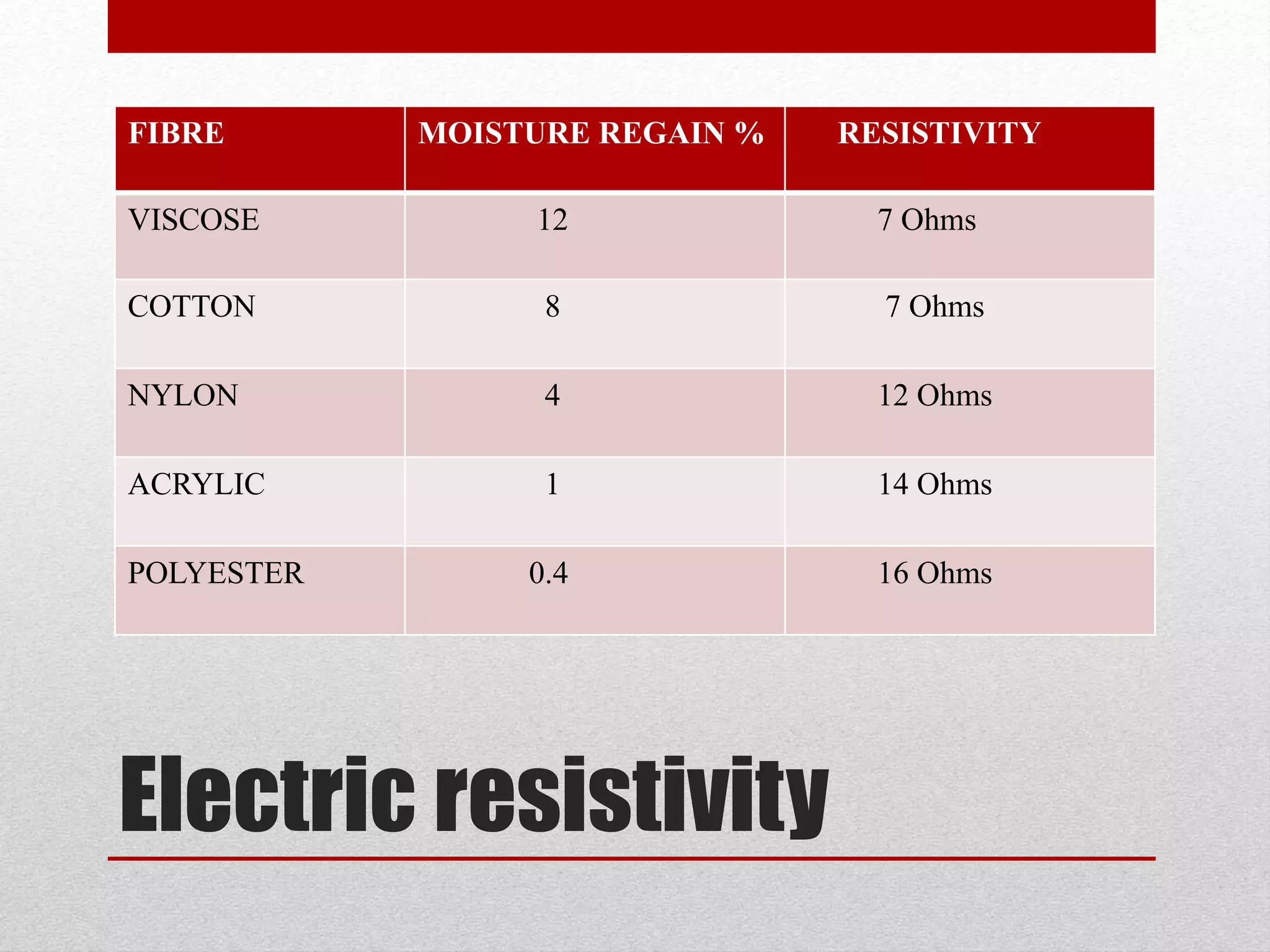 | FIBRE | MOISTURE REGAIN % | RESISTIVITY |
|---|---|---|
| VISCOSE | 12 | 7 Ohms |
| COTTON | 8 | 7 Ohms |
| NYLON | 4 | 12 Ohms |
| ACRYLIC | 1 | 14 Ohms |
| POLYESTER | 0.4 | 16 Ohms |

Electric resistivity